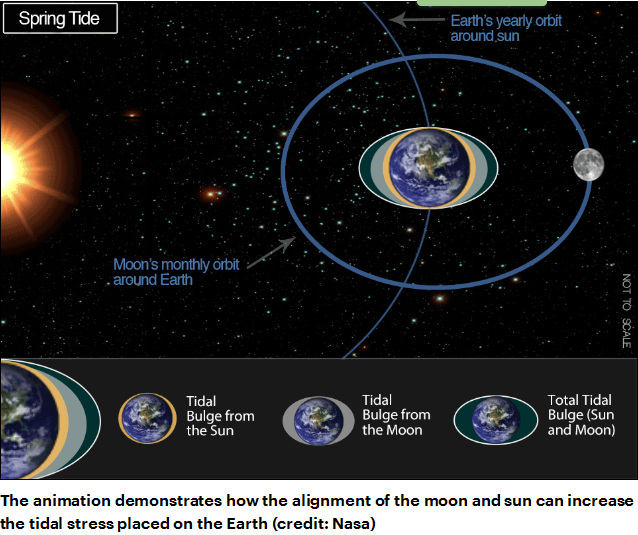 Spring Tide

Earth's yearly orbit around sun

Moon's monthly orbit around Earth

NOT TO SCALE

Tidal Bulge from the Sun

Tidal Bulge from the Moon

Total Tidal Bulge (Sun and Moon)

The animation demonstrates how the alignment of the moon and sun can increase the tidal stress placed on the Earth (credit: Nasa)